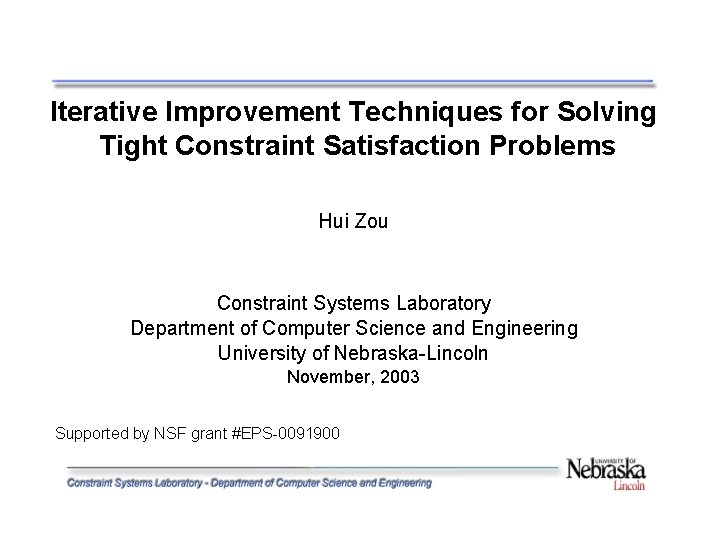 Iterative Improvement Techniques for Solving Tight Constraint Satisfaction Problems

Hui Zou

Constraint Systems Laboratory
Department of Computer Science and Engineering
University of Nebraska-Lincoln
November, 2003

Supported by NSF grant #EPS-0091900

Constraint Systems Laboratory - Department of Computer Science and Engineering

UNIVERSITY OF Nebraska Lincoln